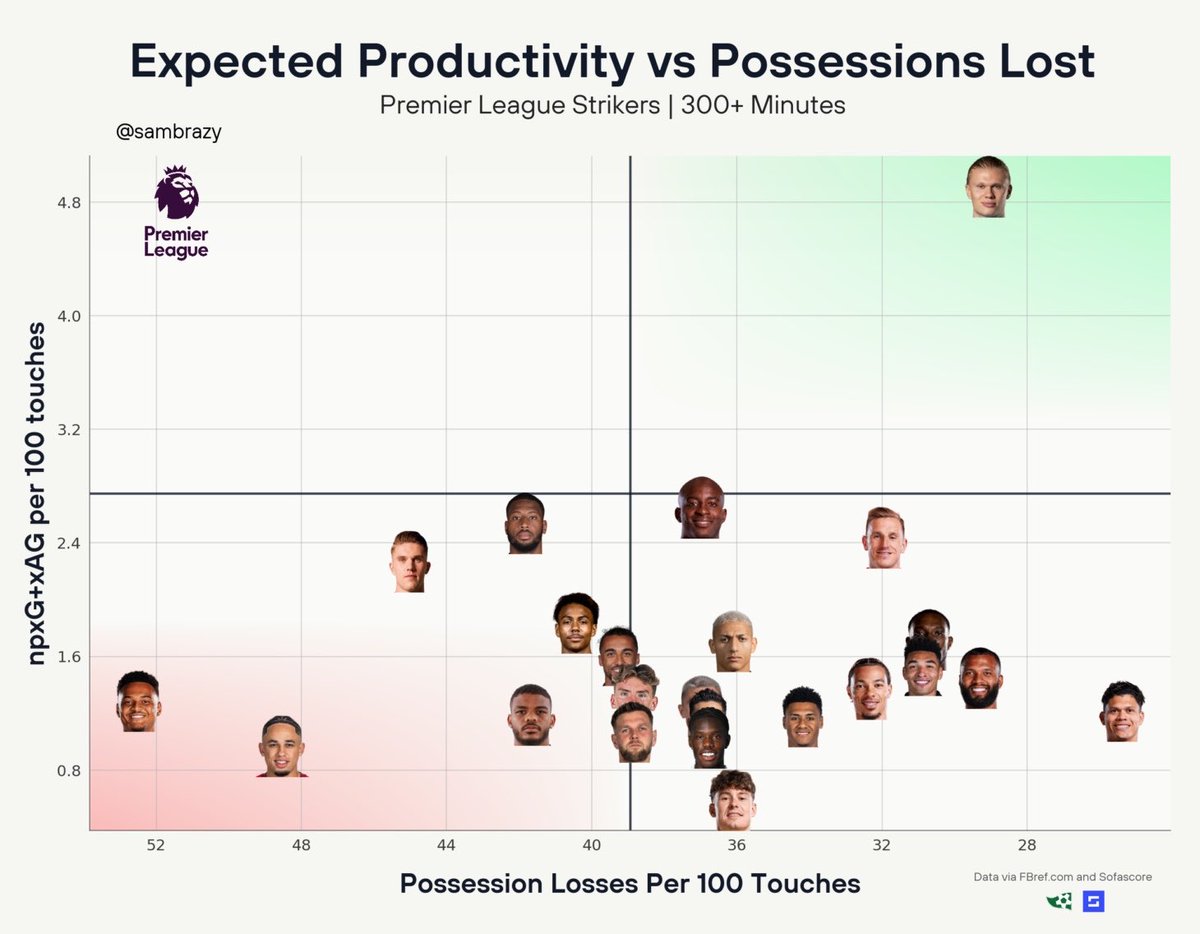 Expected Productivity vs Possessions Lost

Premier League Strikers | 300+ Minutes

@sambrazy

Premier League

npxG+xAG per 100 touches

4.8
4.0
3.2
2.4
1.6
0.8

52
48
44
40
36
32
28

Possession Losses Per 100 Touches

Data via FBref.com and Sofascore